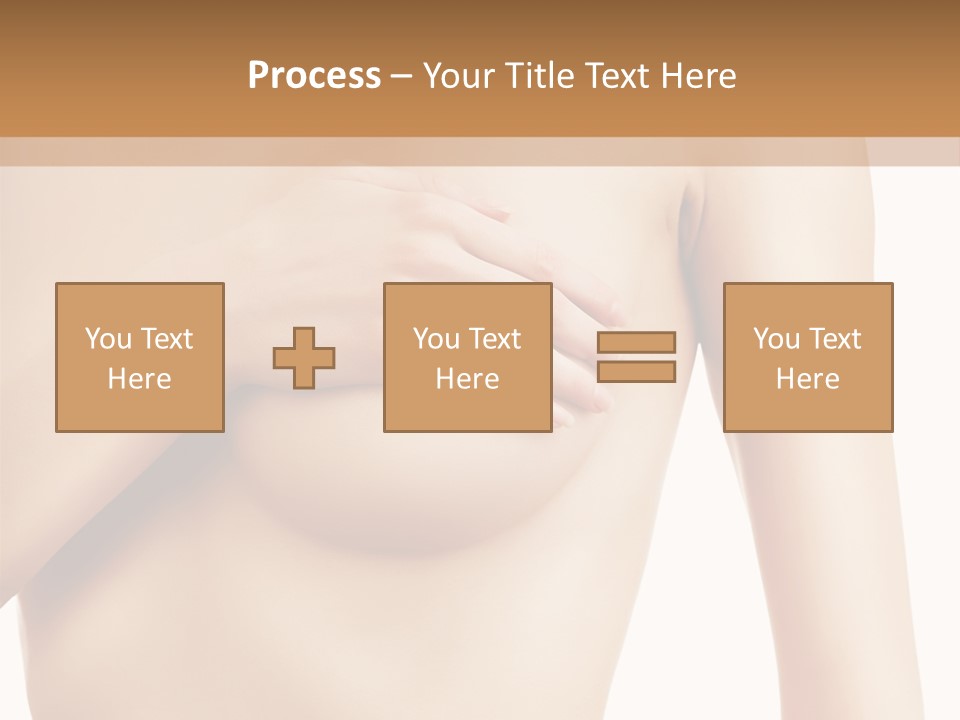 Process – Your Title Text Here

You Text Here

You Text Here

You Text Here